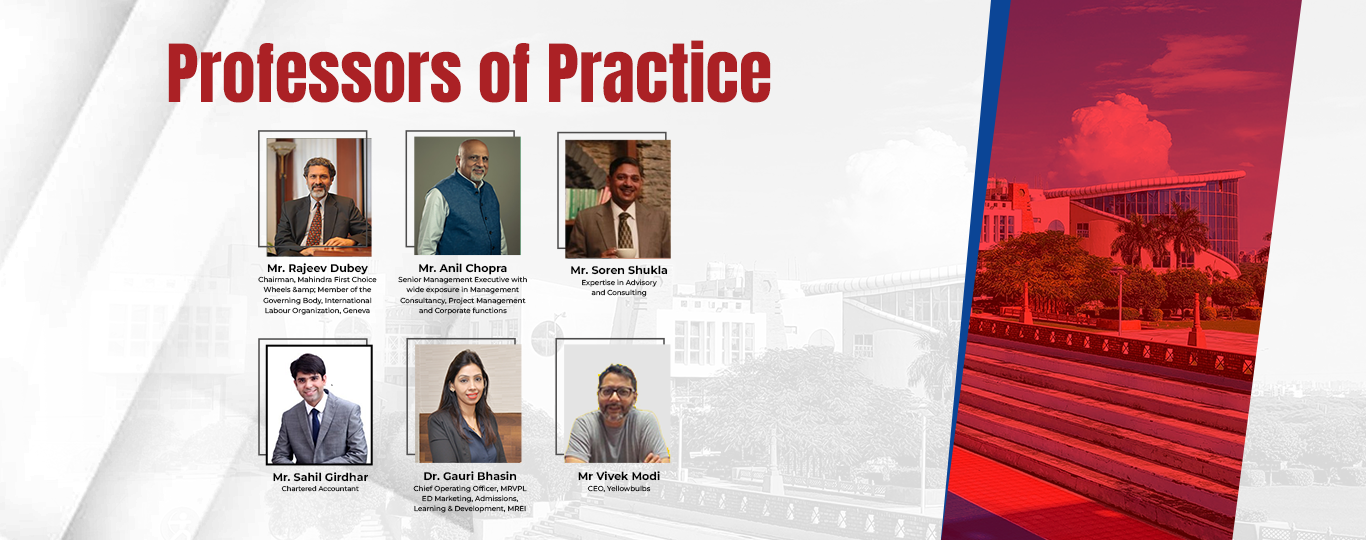 Professors of Practice

Mr. Rajeev Dubey
Chairman, Mahindra First Choice Wheels &amp; Member of the Governing Body, International Labour Organization, Geneva

Mr. Anil Chopra
Senior Management Executive with wide exposure in Management Consultancy, Project Management and Corporate functions

Mr. Soren Shukla
Expertise in Advisory and Consulting

Mr. Sahil Girdhar
Chartered Accountant

Dr. Gauri Bhasin
Chief Operating Officer, MRVPL ED Marketing, Admissions, Learning & Development, MREI

Mr Vivek Modi
CEO, Yellowbulbs